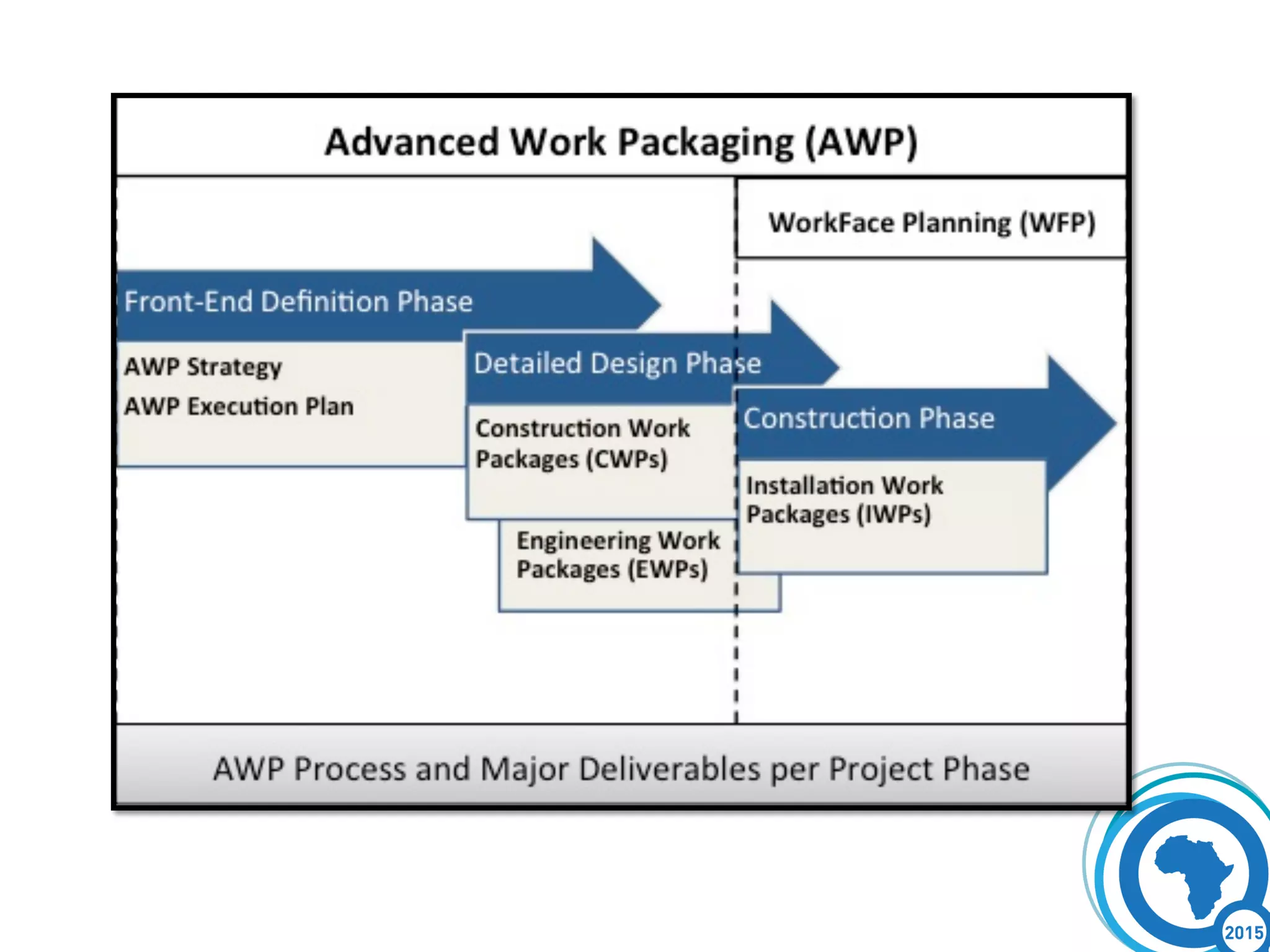 Advanced Work Packaging (AWP)

WorkFace Planning (WFP)

Front-End Definition Phase

AWP Strategy

AWP Execution Plan

Detailed Design Phase

Construction Work Packages (CWPs)

Engineering Work Packages (EWPs)

Construction Phase

Installation Work Packages (IWPs)

AWP Process and Major Deliverables per Project Phase

2015